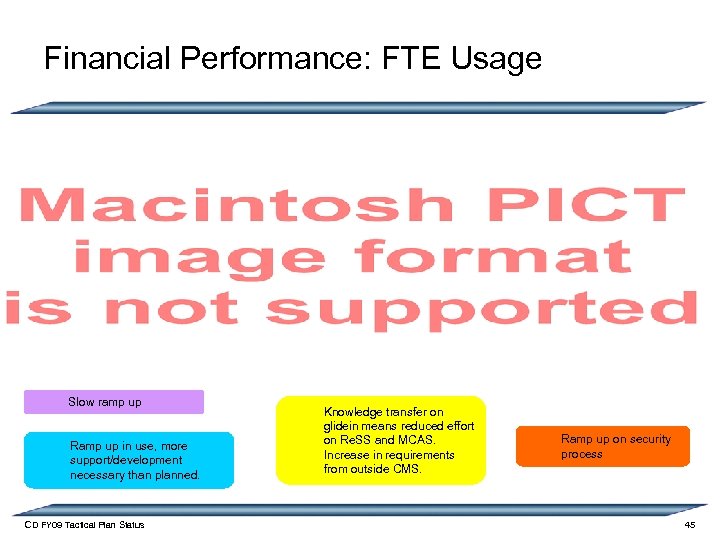 Financial Performance: FTE Usage

Macintosh PICT image format is not supported

Slow ramp up

Ramp up in use, more support/development necessary than planned.

Knowledge transfer on glidein means reduced effort on ReSS and MCAS. Increase in requirements from outside CMS.

Ramp up on security process

CD FY09 Tactical Plan Status

45